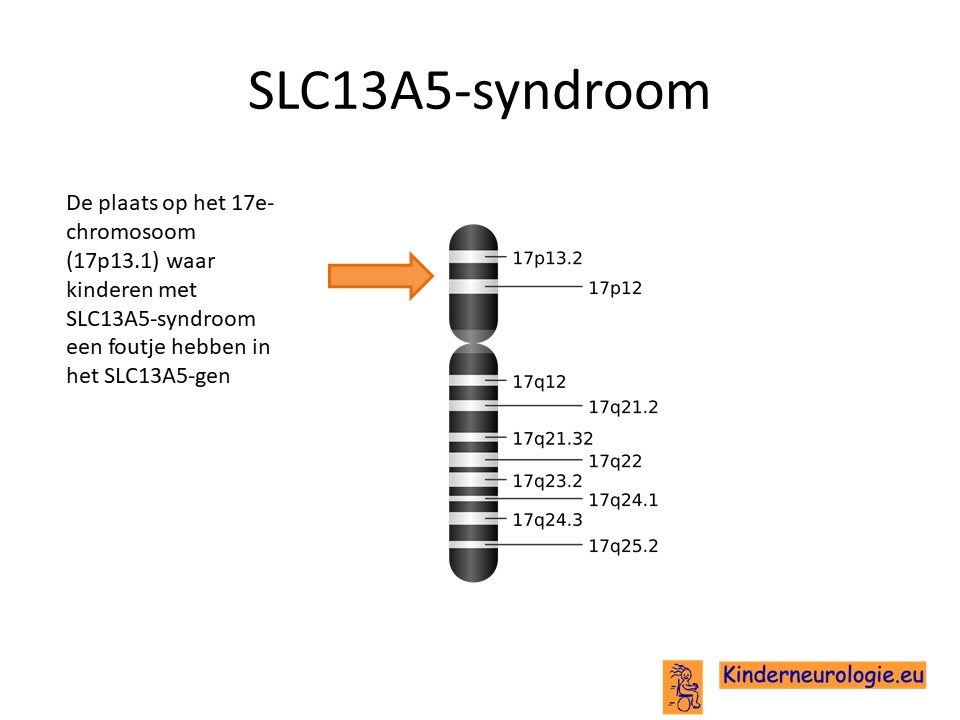 SLC13A5-syndroom

De plaats op het 17e-chromosoom (17p13.1) waar kinderen met SLC13A5-syndroom een foutje hebben in het SLC13A5-gen

17p13.2
17p12
17q12
17q21.2
17q21.32
17q22
17q23.2
17q24.1
17q24.3
17q25.2

Kinderneurologie.eu